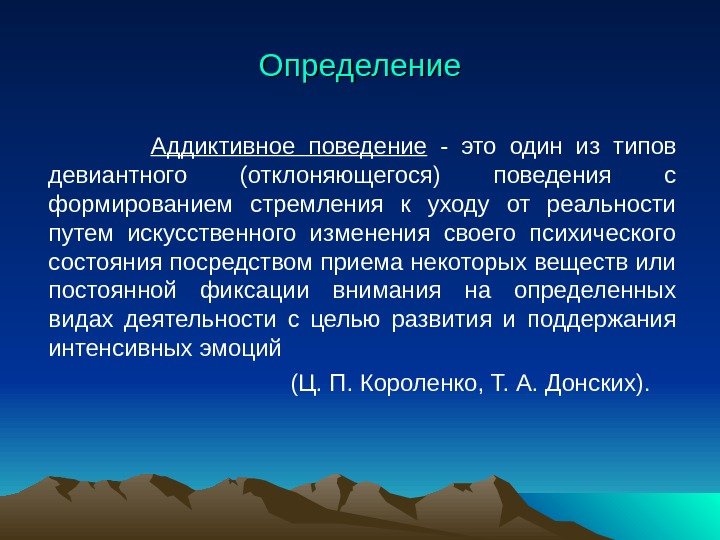 Определение

Аддиктивное поведение - это один из типов девиантного (отклоняющегося) поведения с формированием стремления к уходу от реальности путем искусственного изменения своего психического состояния посредством приема некоторых веществ или постоянной фиксации внимания на определенных видах деятельности с целью развития и поддержания интенсивных эмоций

(Ц. П. Короленко, Т. А. Донских).